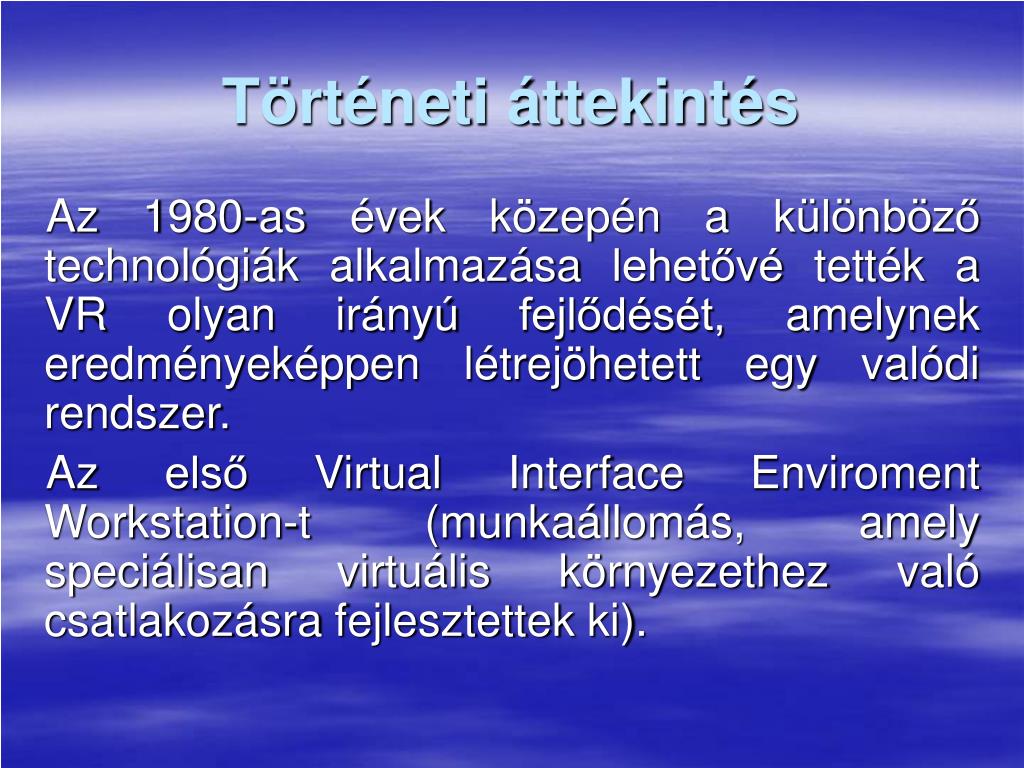 Történeti áttekintés

Az 1980-as évek közepén a különböző technológiák alkalmazása lehetővé tették a VR olyan irányú fejlődését, amelynek eredményeképpen létrejöhetett egy valódi rendszer.

Az első Virtual Interface Enviroment Workstation-t (munkaállomás, amely speciálisan virtuális környezethez való csatlakozásra fejlesztettek ki).